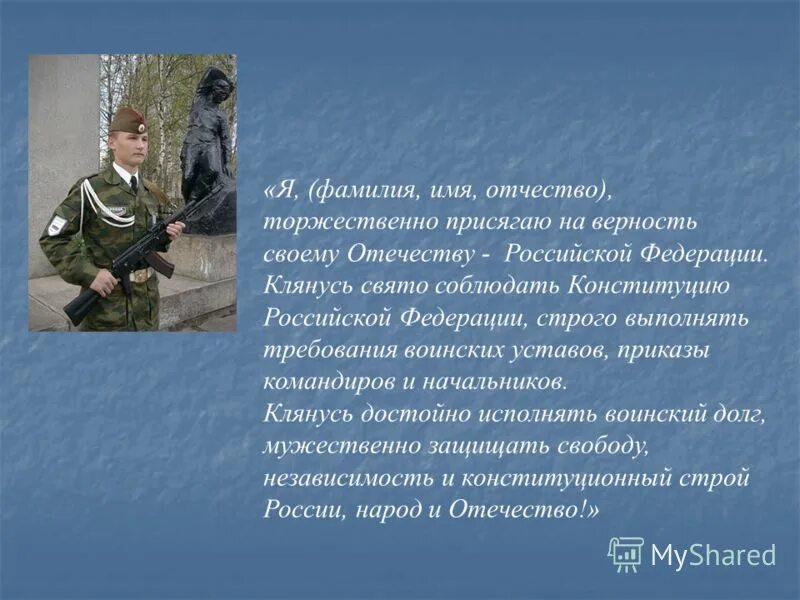 «Я, (фамилия, имя, отчество), торжественно присягаю на верность своему Отечеству - Российской Федерации. Клянусь свято соблюдать Конституцию Российской Федерации, строго выполнять требования воинских уставов, приказы командиров и начальников.
Клянусь достойно исполнять воинский долг, мужественно защищать свободу, независимость и конституционный строй России, народ и Отечество!»

MyShared